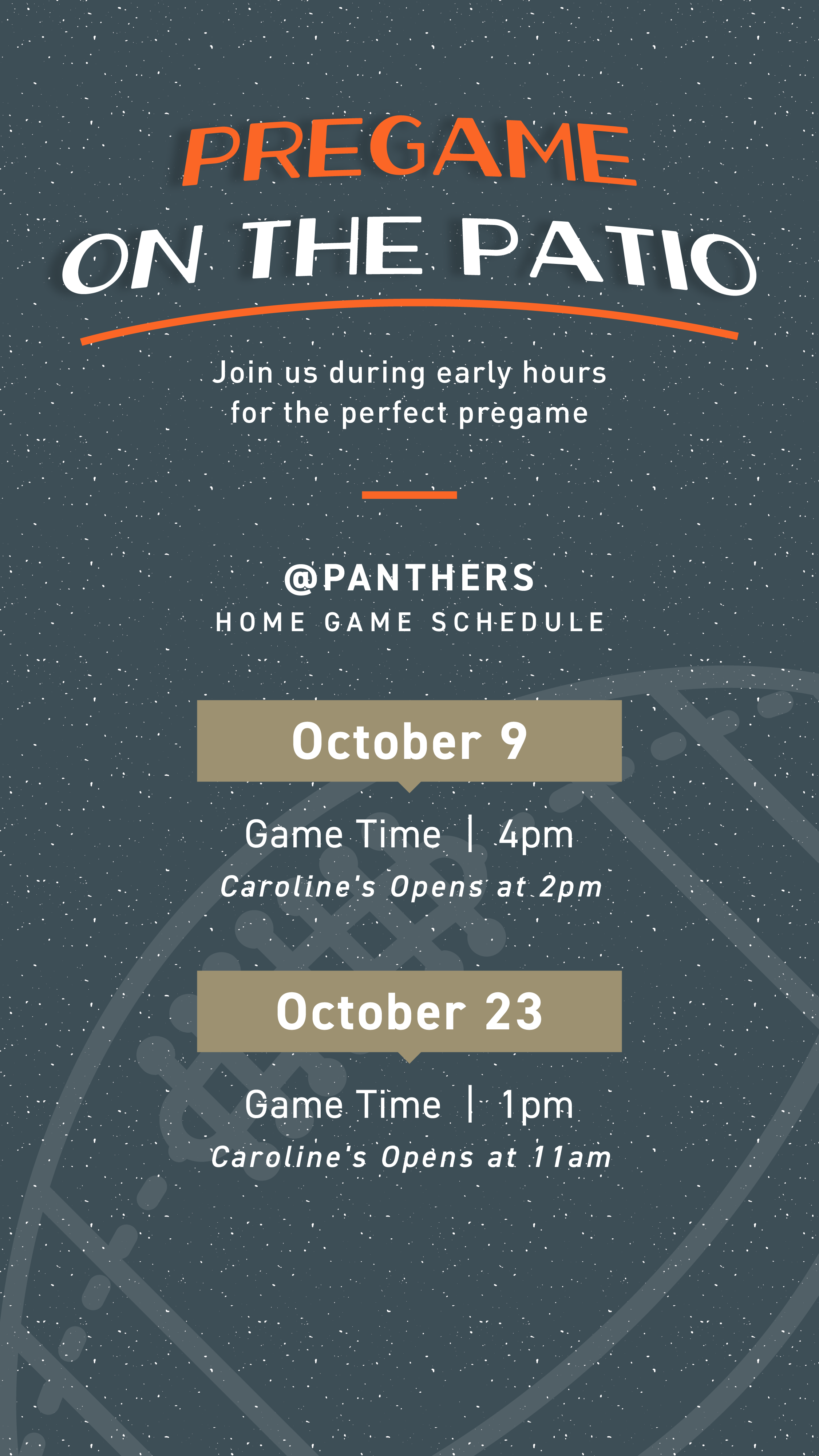 PREGAME
ON THE PATIO

Join us during early hours for the perfect pregame

@PANTHERS
HOME GAME SCHEDULE

October 9

Game Time | 4pm
Caroline's Opens at 2pm

October 23

Game Time | 1pm
Caroline's Opens at 11am